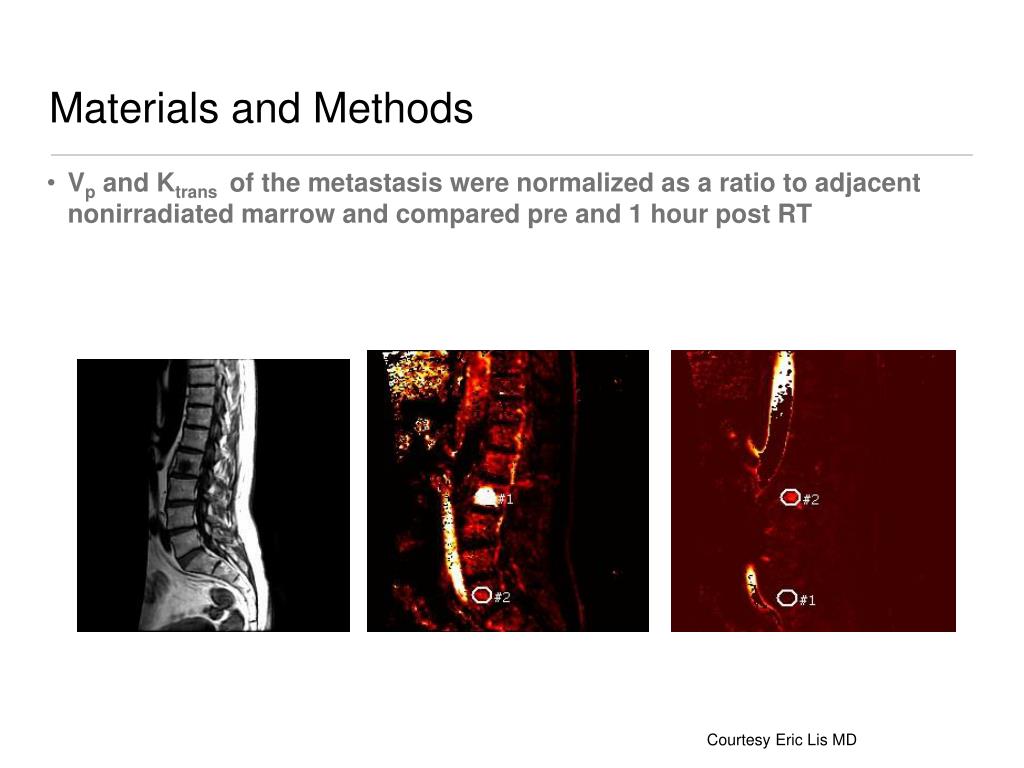 Materials and Methods

• $V_p$ and $K_{trans}$ of the metastasis were normalized as a ratio to adjacent nonirradiated marrow and compared pre and 1 hour post RT

#1

#2

#2

#1

Courtesy Eric Lis MD